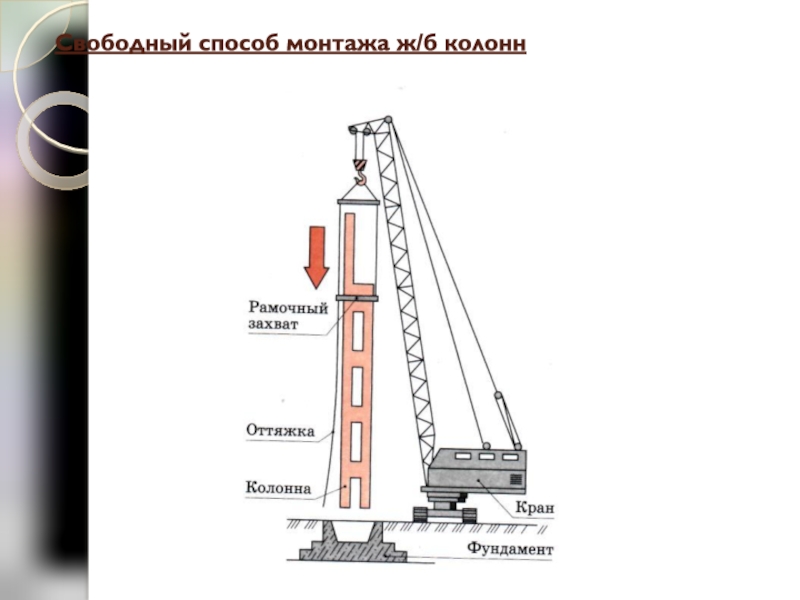 Свободный способ монтажа ж/б колонн

Рамочный захват

Оттяжка

Колонна

Кран

Фундамент